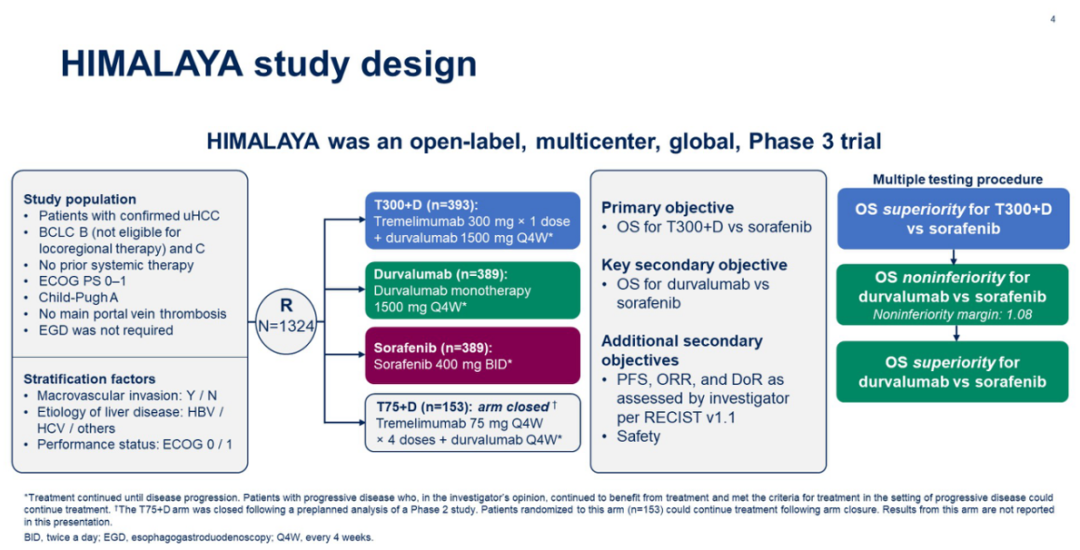 4

HIMALAYA study design

HIMALAYA was an open-label, multicenter, global, Phase 3 trial

Study population
• Patients with confirmed uHCC
• BCLC B (not eligible for locoregional therapy) and C
• No prior systemic therapy
• ECOG PS 0–1
• Child-Pugh A
• No main portal vein thrombosis
• EGD was not required

Stratification factors
• Macrovascular invasion: Y / N
• Etiology of liver disease: HBV / HCV / others
• Performance status: ECOG 0 / 1

R
N=1324

T300+D (n=393):
Tremelimumab 300 mg × 1 dose + durvalumab 1500 mg Q4W*

Durvalumab (n=389):
Durvalumab monotherapy 1500 mg Q4W*

Sorafenib (n=389):
Sorafenib 400 mg BID*

T75+D (n=153): arm closed †
Tremelimumab 75 mg Q4W × 4 doses + durvalumab Q4W*

Primary objective
• OS for T300+D vs sorafenib

Key secondary objective
• OS for durvalumab vs sorafenib

Additional secondary objectives
• PFS, ORR, and DoR as assessed by investigator per RECIST v1.1
• Safety

Multiple testing procedure

OS superiority for T300+D vs sorafenib

OS noninferiority for durvalumab vs sorafenib
Noninferiority margin: 1.08

OS superiority for durvalumab vs sorafenib

*Treatment continued until disease progression. Patients with progressive disease who, in the investigator's opinion, continued to benefit from treatment and met the criteria for treatment in the setting of progressive disease could continue treatment. †The T75+D arm was closed following a preplanned analysis of a Phase 2 study. Patients randomized to this arm (n=153) could continue treatment following arm closure. Results from this arm are not reported in this presentation.
BID, twice a day; EGD, esophagogastroduodenoscopy; Q4W, every 4 weeks.